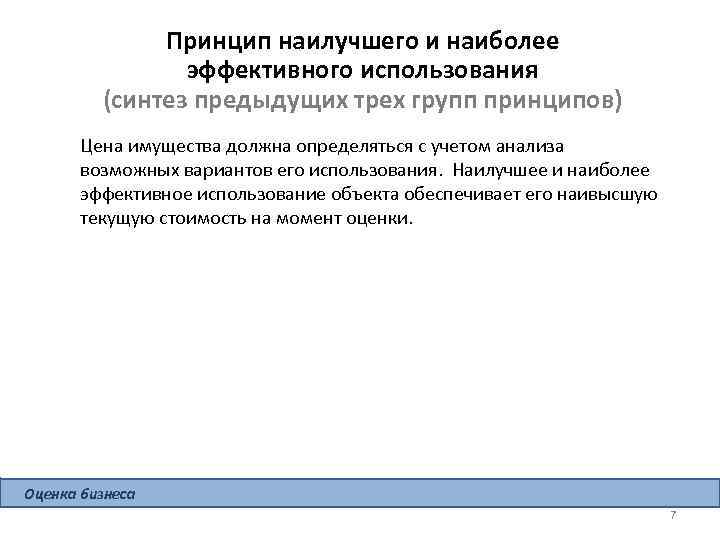 Принцип наилучшего и наиболее эффективного использования
(синтез предыдущих трех групп принципов)

Цена имущества должна определяться с учетом анализа возможных вариантов его использования. Наилучшее и наиболее эффективное использование объекта обеспечивает его наивысшую текущую стоимость на момент оценки.

Оценка бизнеса

7